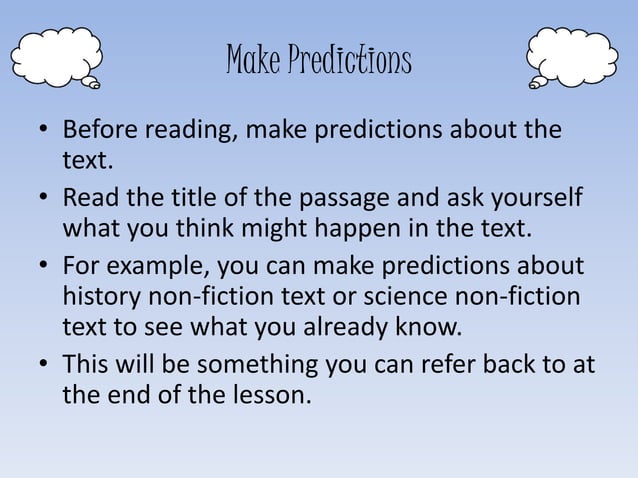 Make Predictions

• Before reading, make predictions about the text.

• Read the title of the passage and ask yourself what you think might happen in the text.

• For example, you can make predictions about history non-fiction text or science non-fiction text to see what you already know.

• This will be something you can refer back to at the end of the lesson.